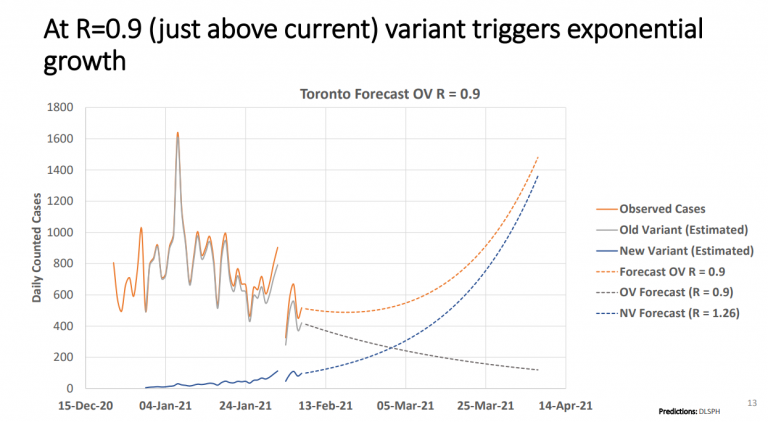 At R=0.9 (just above current) variant triggers exponential growth

Toronto Forecast OV R = 0.9

Daily Counted Cases

1800
1600
1400
1200
1000
800
600
400
200
0

15-Dec-20
04-Jan-21
24-Jan-21
13-Feb-21
05-Mar-21
25-Mar-21
14-Apr-21

Observed Cases
Old Variant (Estimated)
New Variant (Estimated)
Forecast OV R = 0.9
OV Forecast (R = 0.9)
NV Forecast (R = 1.26)

Predictions: DLSPH

13